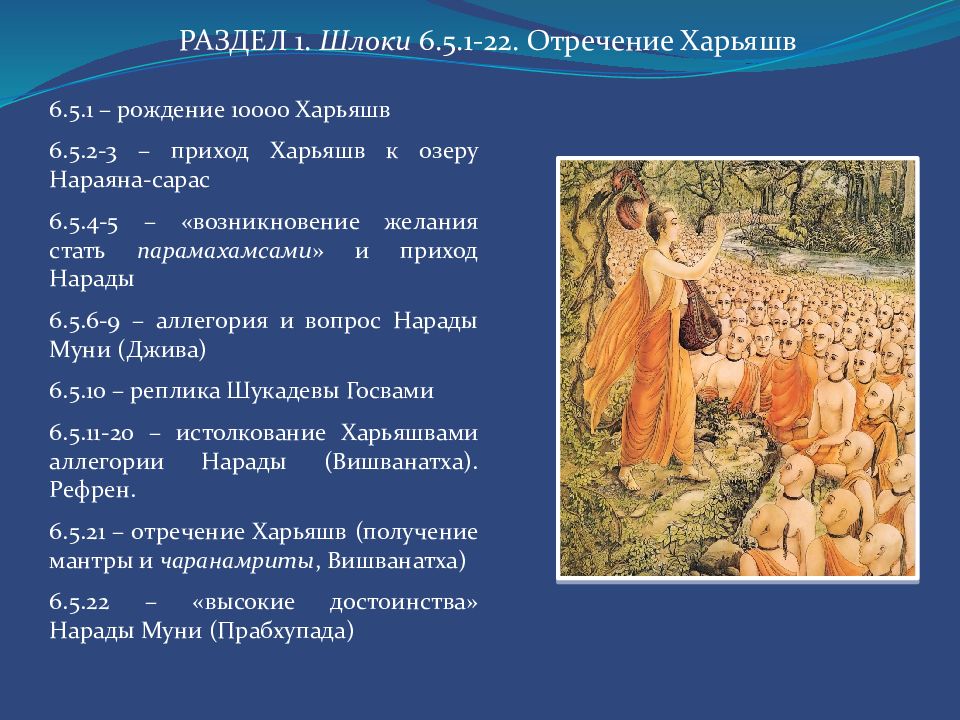 РАЗДЕЛ 1. Шлоки 6.5.1-22. Отречение Харьяшв

6.5.1 – рождение 10000 Харьяшв

6.5.2-3 – приход Харьяшв к озеру Нараяна-сарас

6.5.4-5 – «возникновение желания стать парамахамсами» и приход Нарады

6.5.6-9 – аллегория и вопрос Нарады Муни (Джива)

6.5.10 – реплика Шукадевы Госвами

6.5.11-20 – истолкование Харьяшвами аллегории Нарады (Вишванатха). Рефрен.

6.5.21 – отречение Харьяшв (получение мантры и чаранамриты, Вишванатха)

6.5.22 – «высокие достоинства» Нарады Муни (Прабхупада)